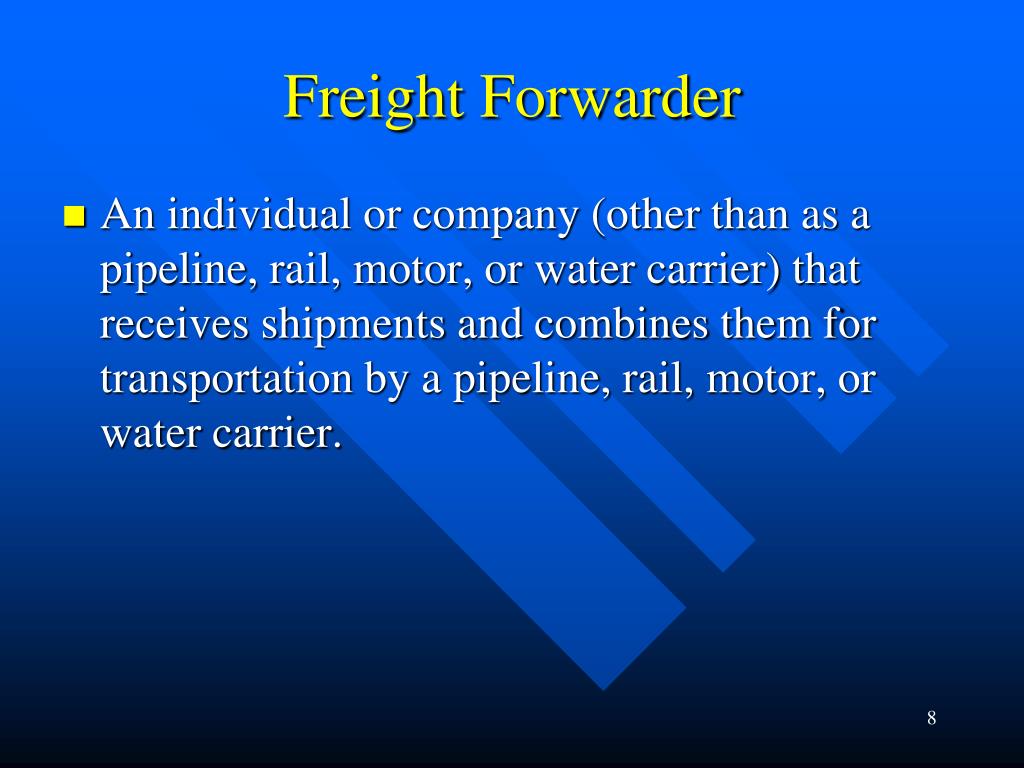 Freight Forwarder

An individual or company (other than as a pipeline, rail, motor, or water carrier) that receives shipments and combines them for transportation by a pipeline, rail, motor, or water carrier.

8